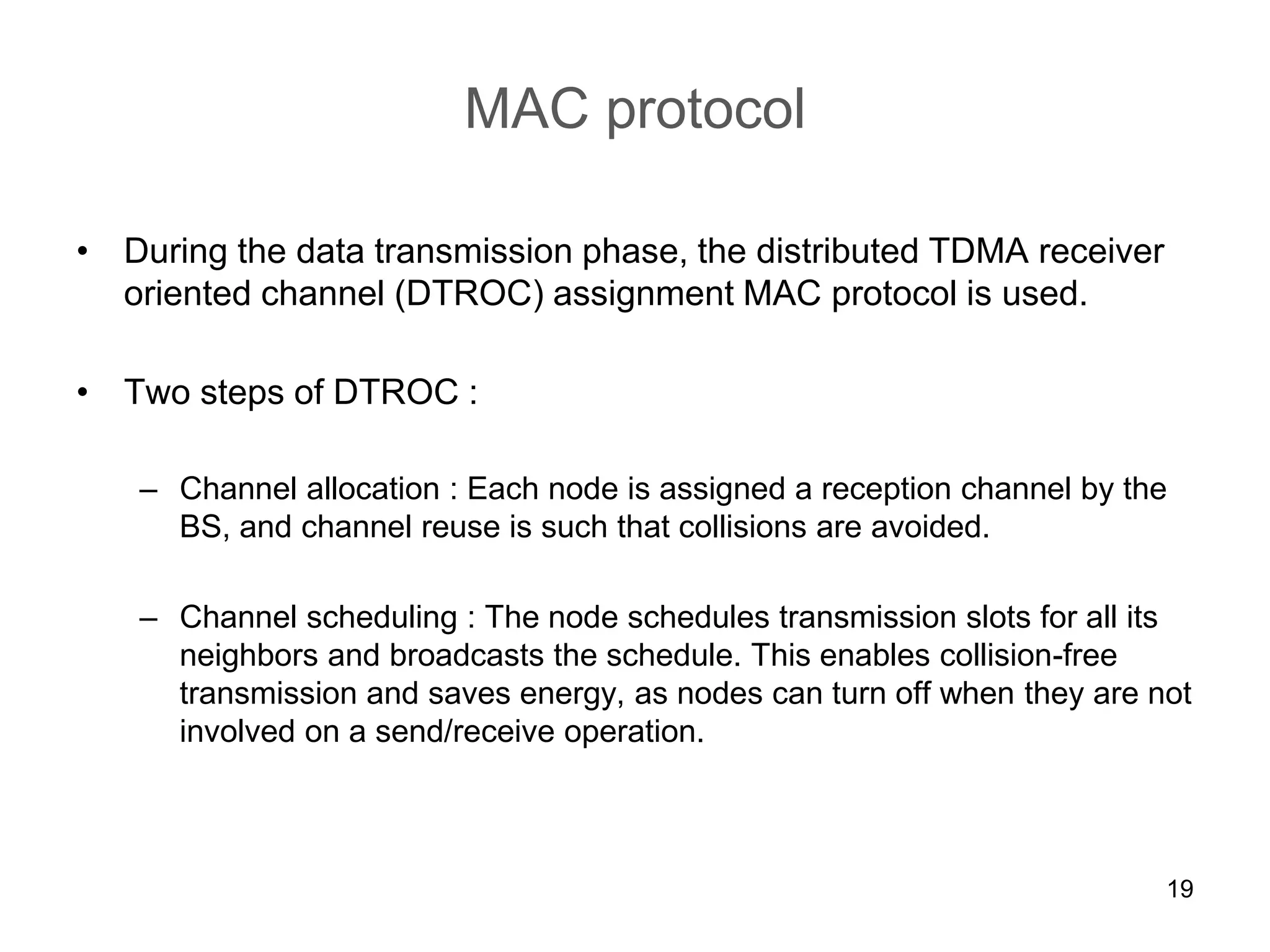 MAC protocol

• During the data transmission phase, the distributed TDMA receiver oriented channel (DTROC) assignment MAC protocol is used.

• Two steps of DTROC :

– Channel allocation : Each node is assigned a reception channel by the BS, and channel reuse is such that collisions are avoided.

– Channel scheduling : The node schedules transmission slots for all its neighbors and broadcasts the schedule. This enables collision-free transmission and saves energy, as nodes can turn off when they are not involved on a send/receive operation.

19